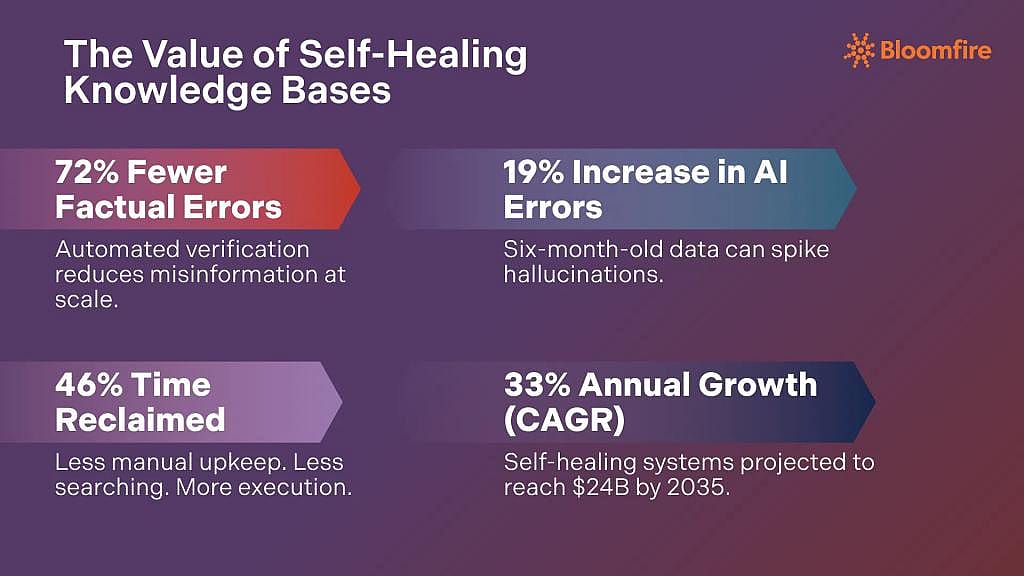 The Value of Self-Healing Knowledge Bases

Bloomfire

72% Fewer Factual Errors

Automated verification reduces misinformation at scale.

19% Increase in AI Errors

Six-month-old data can spike hallucinations.

46% Time Reclaimed

Less manual upkeep. Less searching. More execution.

33% Annual Growth (CAGR)

Self-healing systems projected to reach \$24B by 2035.